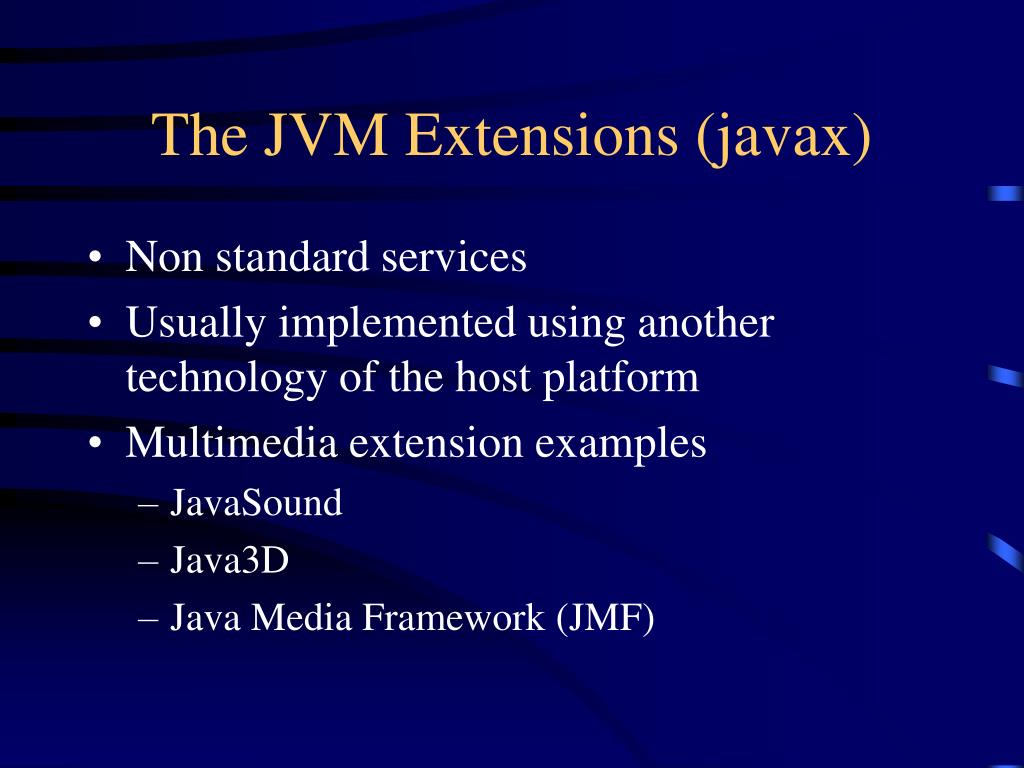 The JVM Extensions (javax)

• Non standard services
• Usually implemented using another technology of the host platform
• Multimedia extension examples
– JavaSound
– Java3D
– Java Media Framework (JMF)